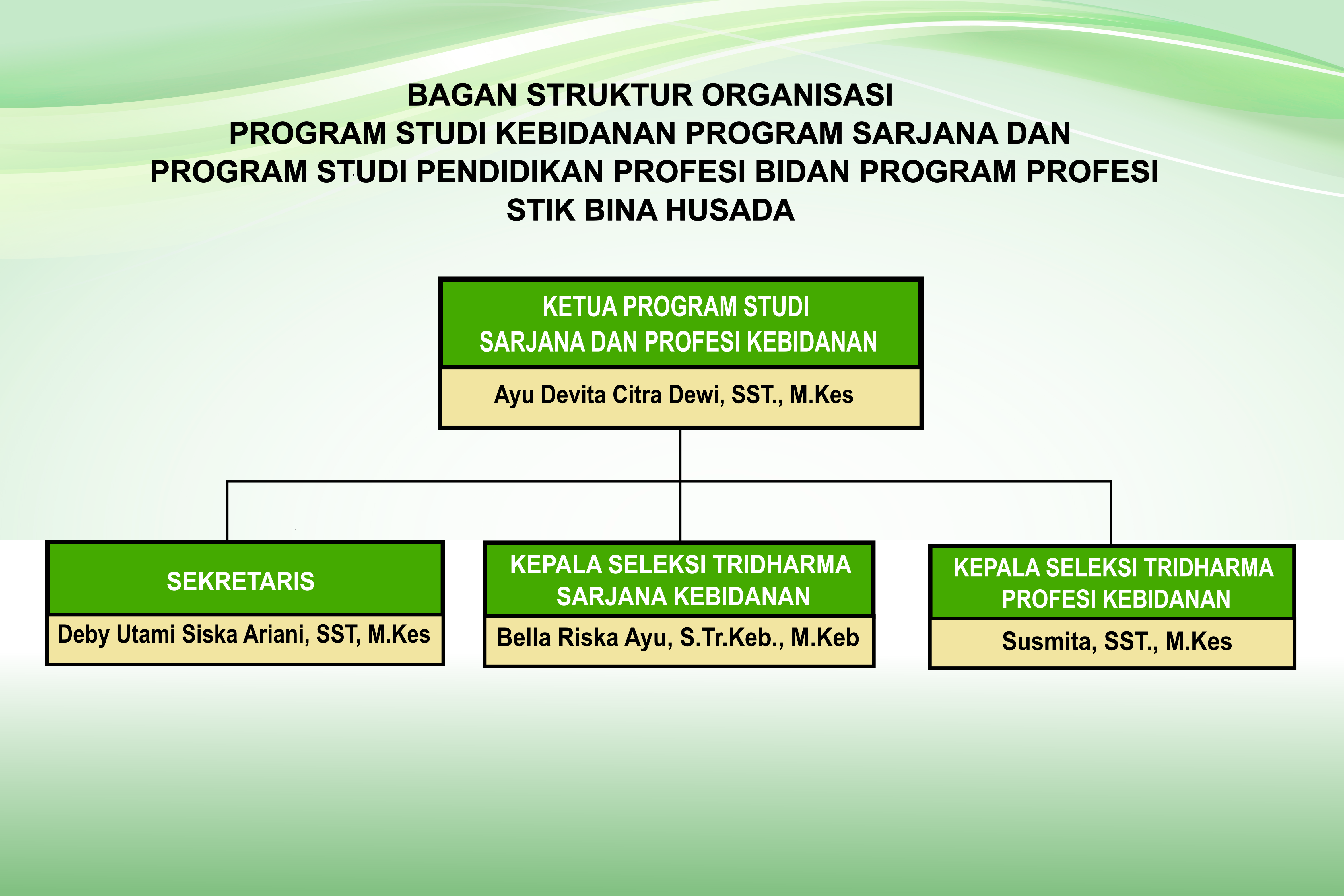 BAGAN STRUKTUR ORGANISASI
PROGRAM STUDI KEBIDANAN PROGRAM SARJANA DAN
PROGRAM STUDI PENDIDIKAN PROFESI BIDAN PROGRAM PROFESI
STIK BINA HUSADA

KETUA PROGRAM STUDI
SARJANA DAN PROFESI KEBIDANAN

Ayu Devita Citra Dewi, SST., M.Kes

SEKRETARIS

Deby Utami Siska Ariani, SST, M.Kes

KEPALA SELEKSI TRIDHARMA
SARJANA KEBIDANAN

Bella Riska Ayu, S.Tr.Keb., M.Keb

KEPALA SELEKSI TRIDHARMA
PROFESI KEBIDANAN

Susmita, SST., M.Kes